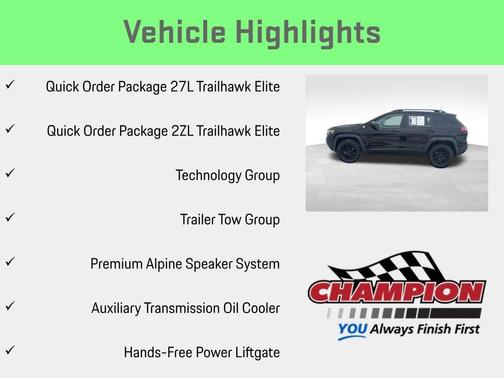 Vehicle Highlights

✓ Quick Order Package 27L Trailhawk Elite

✓ Quick Order Package 2ZL Trailhawk Elite

✓ Technology Group

✓ Trailer Tow Group

✓ Premium Alpine Speaker System

✓ Auxiliary Transmission Oil Cooler

✓ Hands-Free Power Liftgate

CHAMPION
YOU Always Finish First